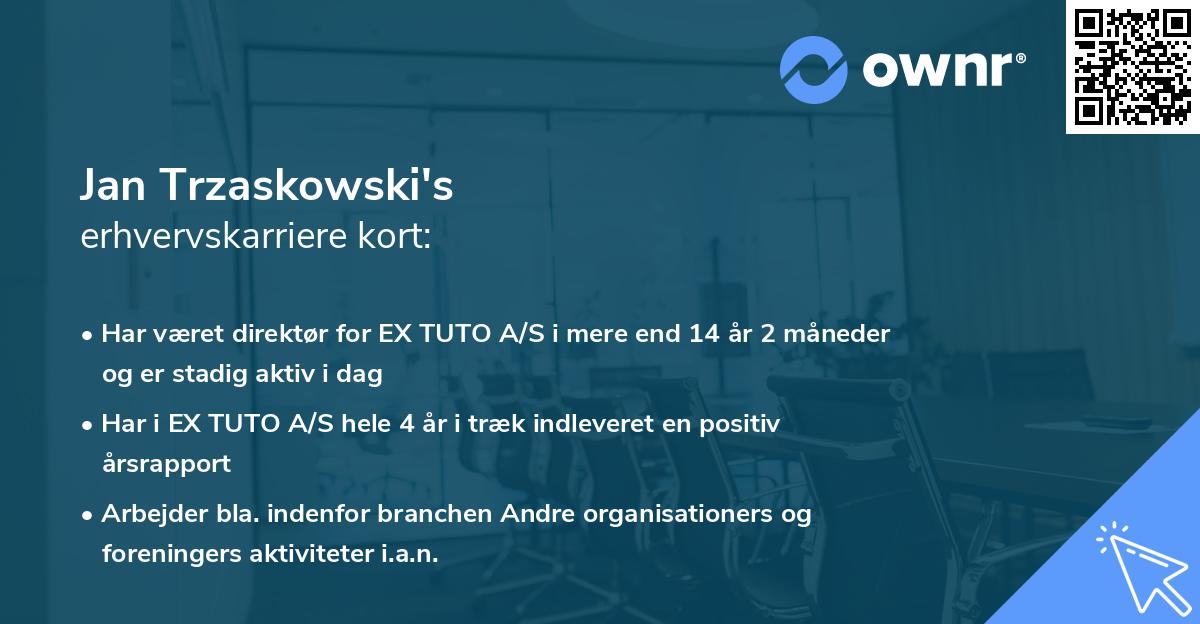 ownr®

Jan Trzaskowski's
erhvervskarriere kort:

• Har været direktør for EX TUTO A/S i mere end 14 år 2 måneder og er stadig aktiv i dag

• Har i EX TUTO A/S hele 4 år i træk indleveret en positiv årsrapport

• Arbejder bla. indenfor branchen Andre organisationers og foreningers aktiviteter i.a.n.